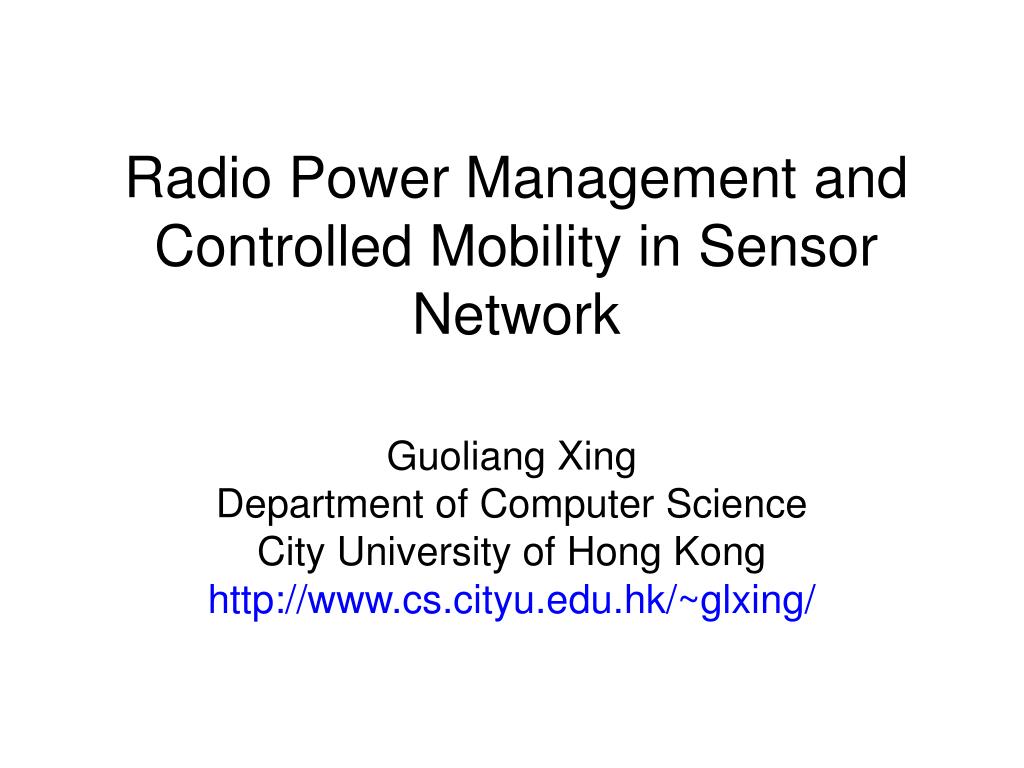 Radio Power Management and Controlled Mobility in Sensor Network

Guoliang Xing
Department of Computer Science
City University of Hong Kong
http://www.cs.cityu.edu.hk/~glxing/